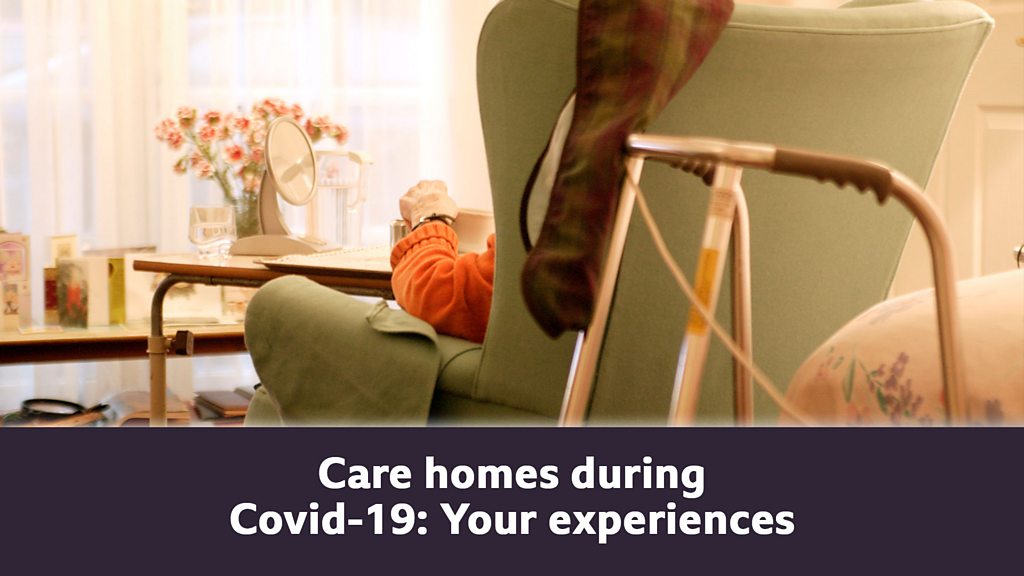 Care homes during
Covid-19: Your experiences